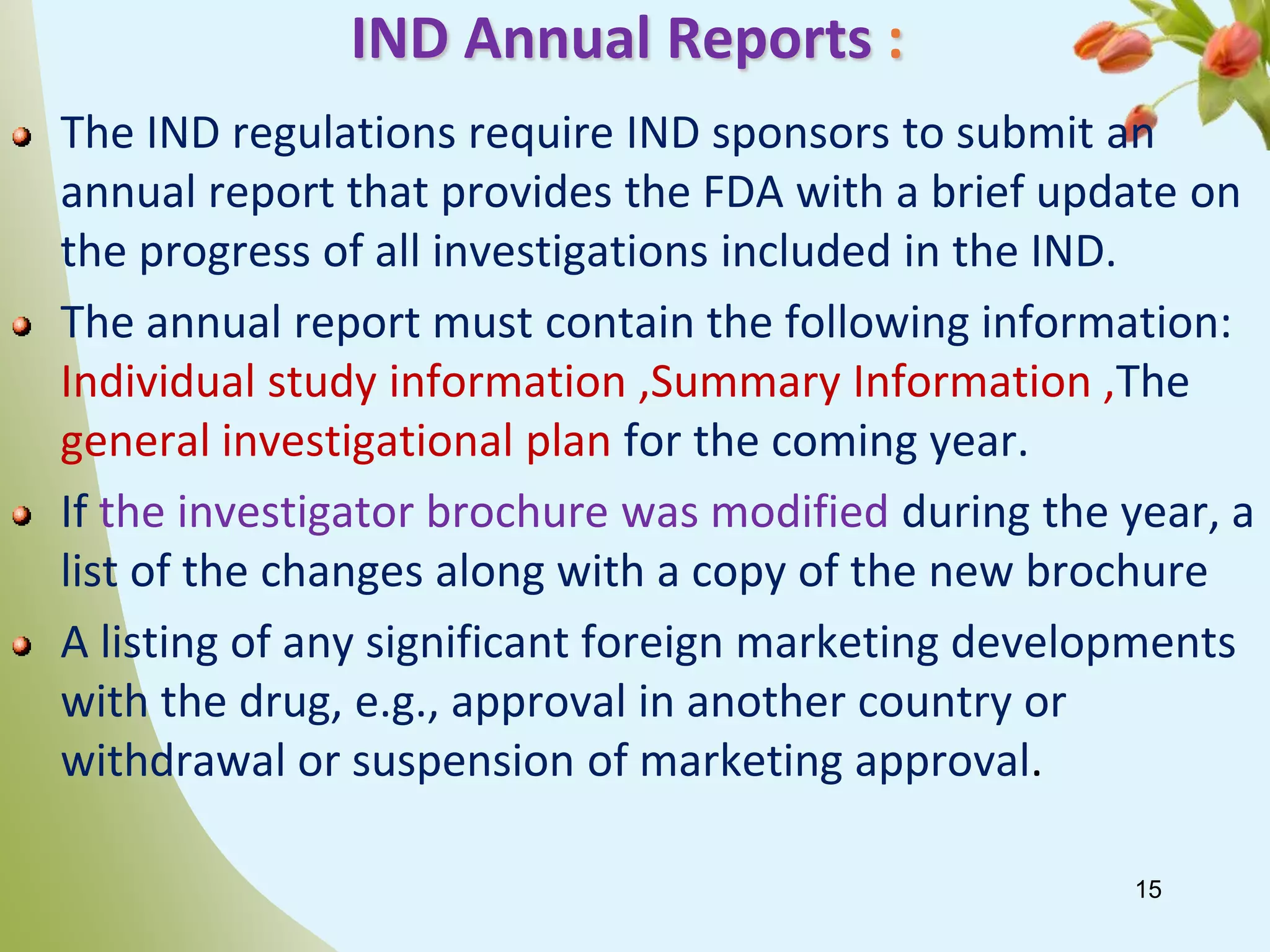 IND Annual Reports :

The IND regulations require IND sponsors to submit an annual report that provides the FDA with a brief update on the progress of all investigations included in the IND.

The annual report must contain the following information: Individual study information ,Summary Information ,The general investigational plan for the coming year.

If the investigator brochure was modified during the year, a list of the changes along with a copy of the new brochure

A listing of any significant foreign marketing developments with the drug, e.g., approval in another country or withdrawal or suspension of marketing approval.

15